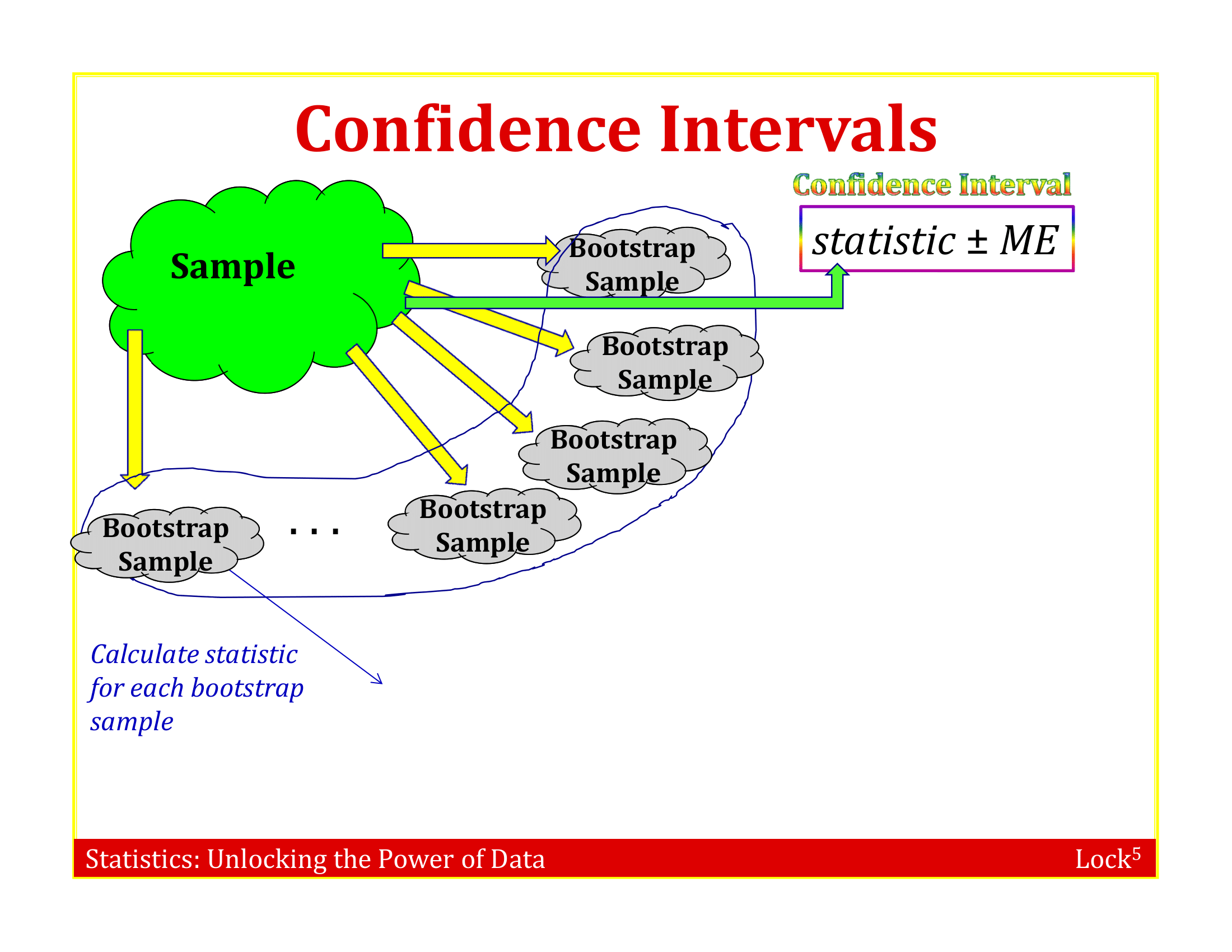 Confidence Intervals

Confidence Interval

$statistic \pm ME$

Sample

Bootstrap Sample

Bootstrap Sample

Bootstrap Sample

Bootstrap Sample

Bootstrap Sample

. . .

Calculate statistic for each bootstrap sample

Statistics: Unlocking the Power of Data

Lock$^5$